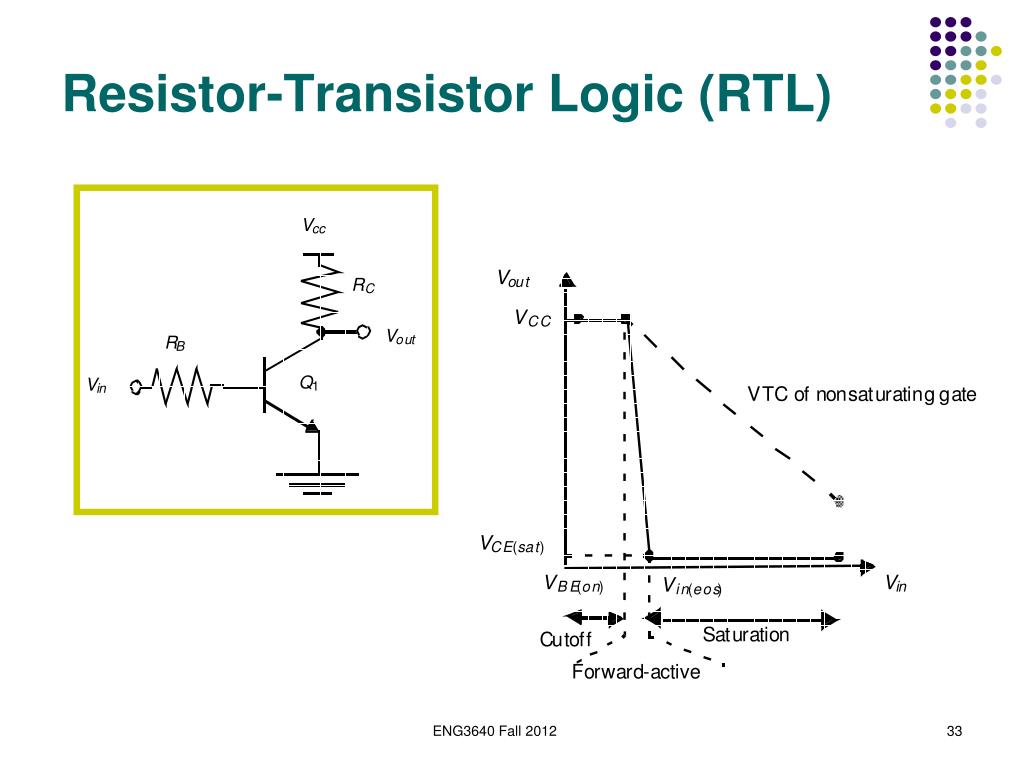 Resistor-Transistor Logic (RTL)

$V_{cc}$

$R_C$

$V_{out}$

$R_B$

$V_{in}$

$Q_1$

$V_{out}$

$V_{CC}$

VTC of nonsaturating gate

$V_{CE(sat)}$

$V_{BE(on)}$

$V_{in(eos)}$

$V_{in}$

Cutoff

Saturation

Forward-active

ENG3640 Fall 2012

33